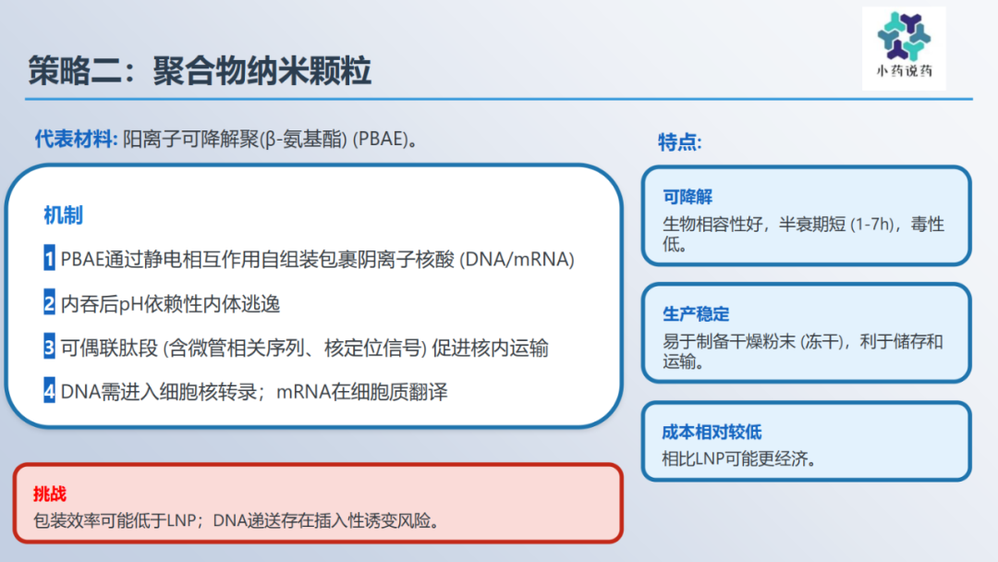 小药说药

策略二：聚合物纳米颗粒

代表材料: 阳离子可降解聚(β-氨基酯) (PBAE)。

机制

1 PBAE通过静电相互作用自组装包裹阴离子核酸 (DNA/mRNA)

2 内吞后pH依赖性内体逃逸

3 可偶联肽段 (含微管相关序列、核定位信号) 促进核内运输

4 DNA需进入细胞核转录；mRNA在细胞质翻译

挑战

包装效率可能低于LNP；DNA递送存在插入性诱变风险。

特点:

可降解

生物相容性好，半衰期短 (1-7h)，毒性低。

生产稳定

易于制备干燥粉末 (冻干)，利于储存和运输。

成本相对较低

相比LNP可能更经济。